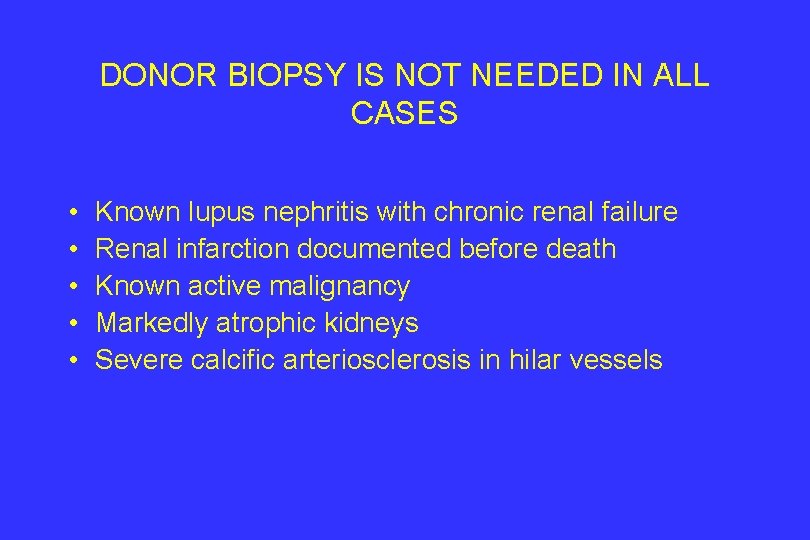 DONOR BIOPSY IS NOT NEEDED IN ALL CASES

• Known lupus nephritis with chronic renal failure
• Renal infarction documented before death
• Known active malignancy
• Markedly atrophic kidneys
• Severe calcific arteriosclerosis in hilar vessels